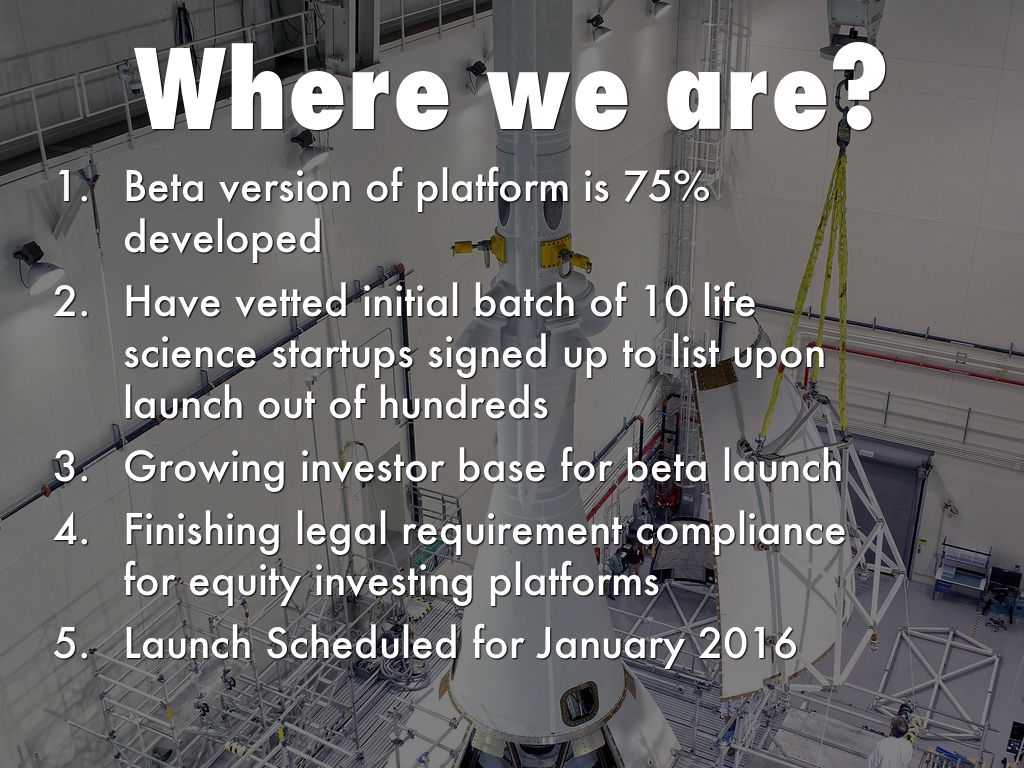 Where we are?

1. Beta version of platform is 75% developed
2. Have vetted initial batch of 10 life science startups signed up to list upon launch out of hundreds
3. Growing investor base for beta launch
4. Finishing legal requirement compliance for equity investing platforms
5. Launch Scheduled for January 2016